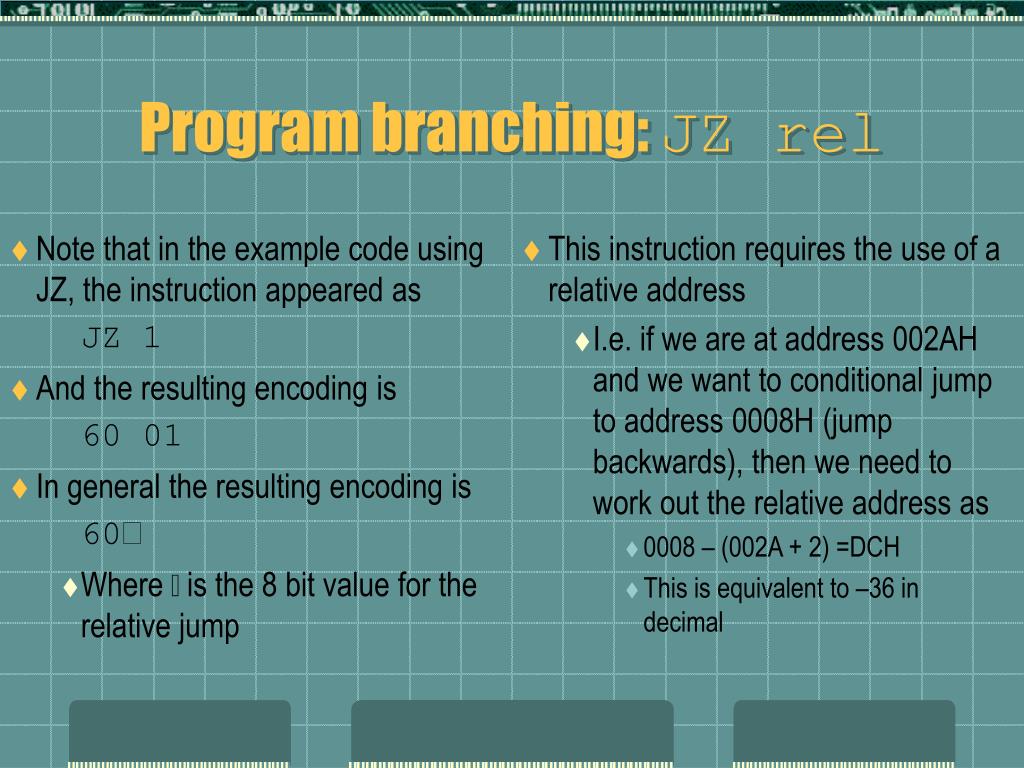 Program branching: JZ rel

♦ Note that in the example code using JZ, the instruction appeared as

JZ 1

♦ And the resulting encoding is

60 01

♦ In general the resulting encoding is

60□

♦ Where □ is the 8 bit value for the relative jump

♦ This instruction requires the use of a relative address

♦ I.e. if we are at address 002AH and we want to conditional jump to address 0008H (jump backwards), then we need to work out the relative address as

♦ 0008 – (002A + 2) =DCH

♦ This is equivalent to –36 in decimal